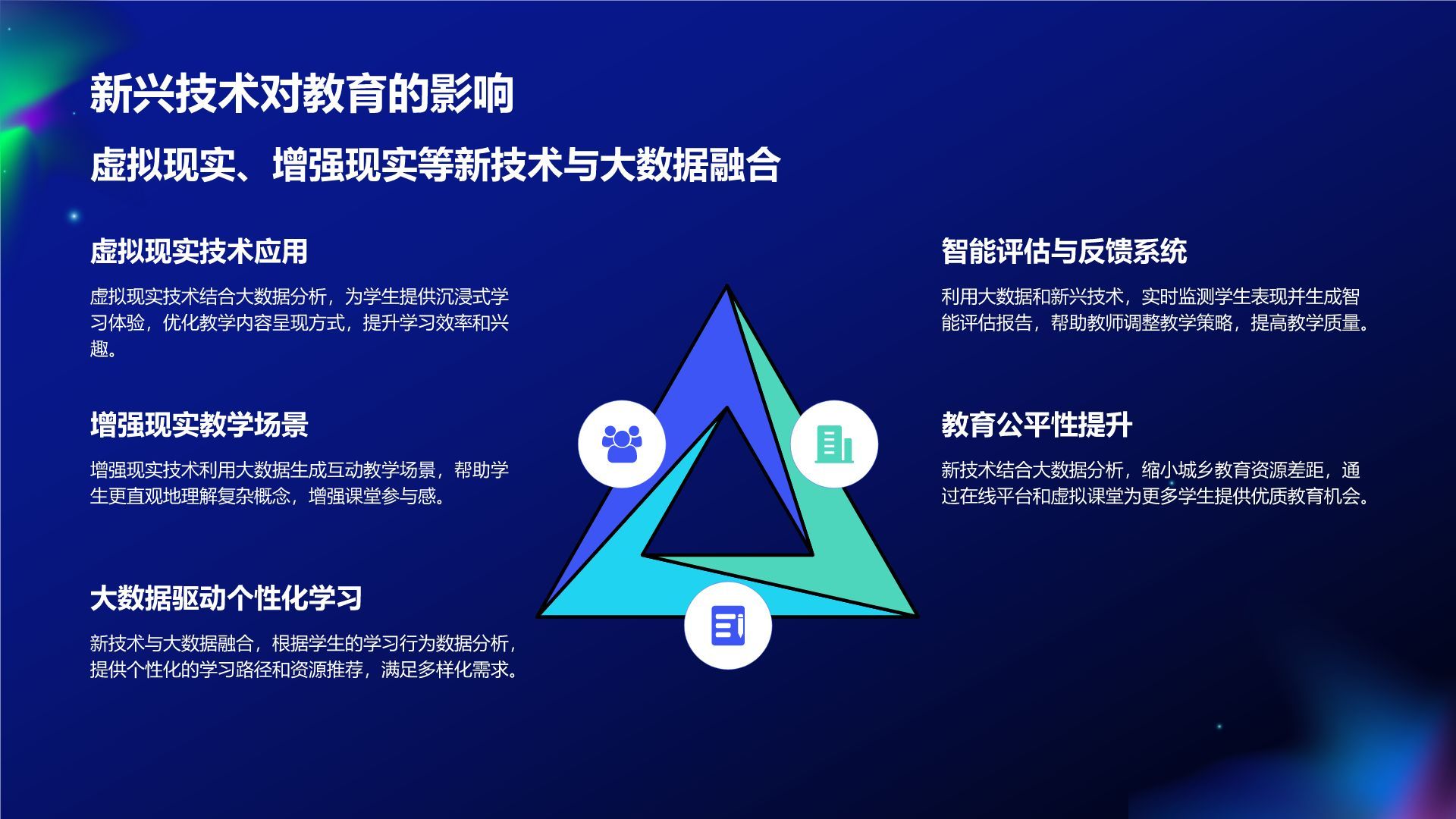 新兴技术对教育的影响

虚拟现实、增强现实等新技术与大数据融合

虚拟现实技术应用

虚拟现实技术结合大数据分析，为学生提供沉浸式学习体验，优化教学内容呈现方式，提升学习效率和兴趣。

增强现实教学场景

增强现实技术利用大数据生成互动教学场景，帮助学生更直观地理解复杂概念，增强课堂参与感。

大数据驱动个性化学习

新技术与大数据融合，根据学生的学习行为数据分析，提供个性化的学习路径和资源推荐，满足多样化需求。

智能评估与反馈系统

利用大数据和新兴技术，实时监测学生表现并生成智能评估报告，帮助教师调整教学策略，提高教学质量。

教育公平性提升

新技术结合大数据分析，缩小城乡教育资源差距，通过在线平台和虚拟课堂为更多学生提供优质教育机会。